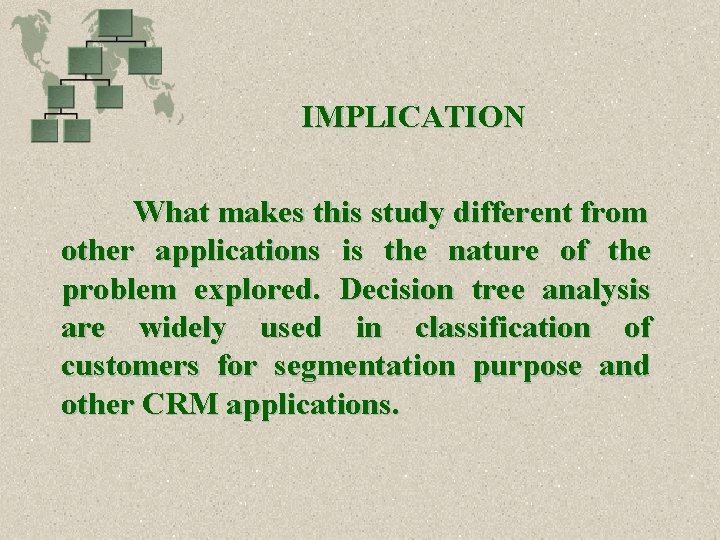 IMPLICATION

What makes this study different from other applications is the nature of the problem explored. Decision tree analysis are widely used in classification of customers for segmentation purpose and other CRM applications.